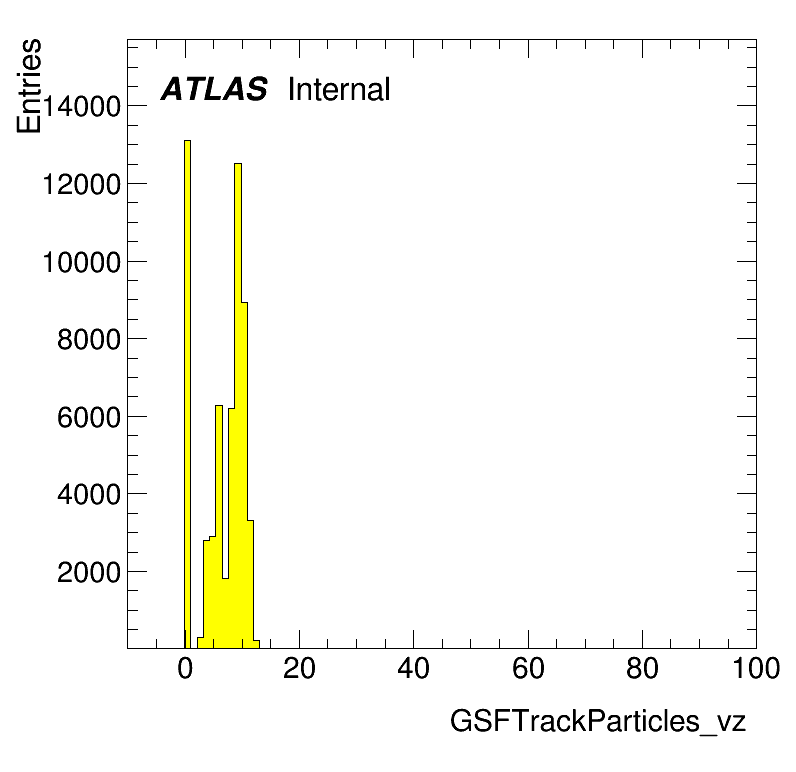 Entries

ATLAS Internal

14000
12000
10000
8000
6000
4000
2000

0
20
40
60
80
100

GSFTrackParticles_vz